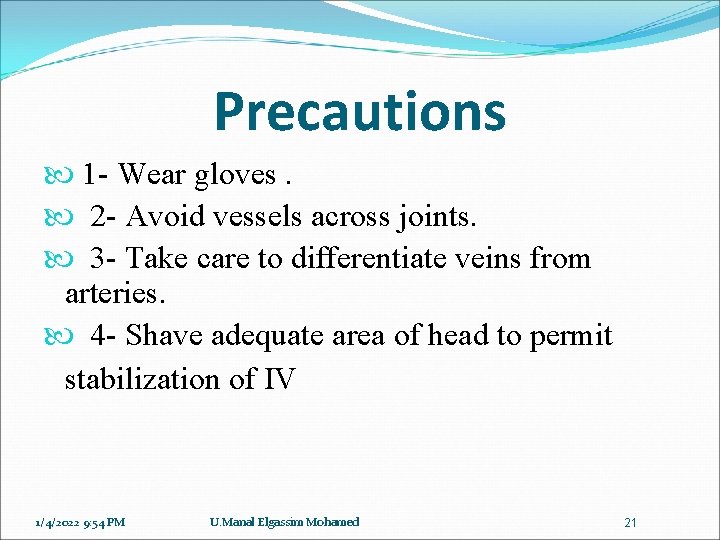 Precautions

1- Wear gloves .

2- Avoid vessels across joints.

3- Take care to differentiate veins from arteries.

4- Shave adequate area of head to permit stabilization of IV

1/4/2022 9:54 PM

U.Manal Elgassim Mohamed

21